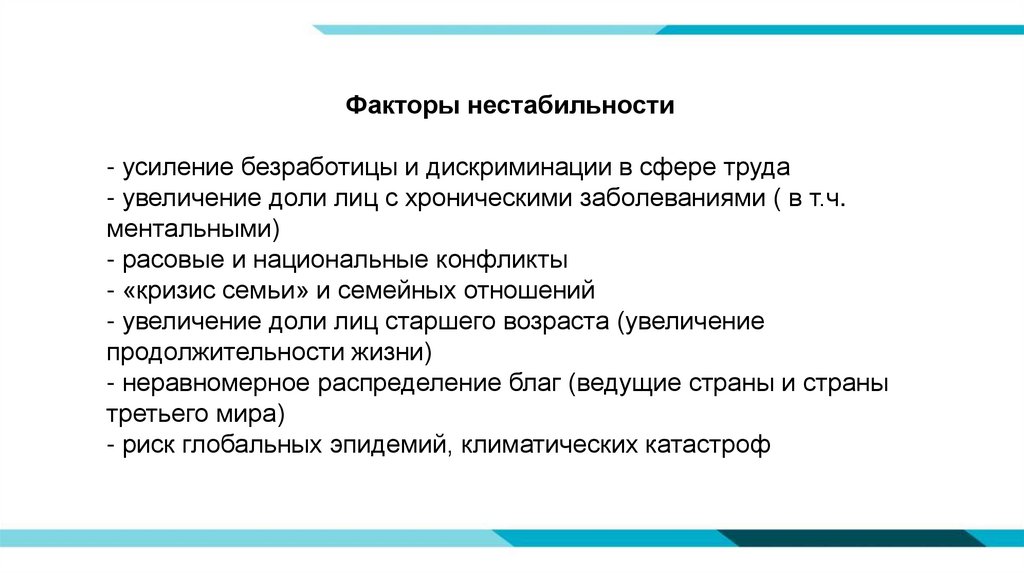 Факторы нестабильности

- усиление безработицы и дискриминации в сфере труда
- увеличение доли лиц с хроническими заболеваниями ( в т.ч. ментальными)
- расовые и национальные конфликты
- «кризис семьи» и семейных отношений
- увеличение доли лиц старшего возраста (увеличение продолжительности жизни)
- неравномерное распределение благ (ведущие страны и страны третьего мира)
- риск глобальных эпидемий, климатических катастроф